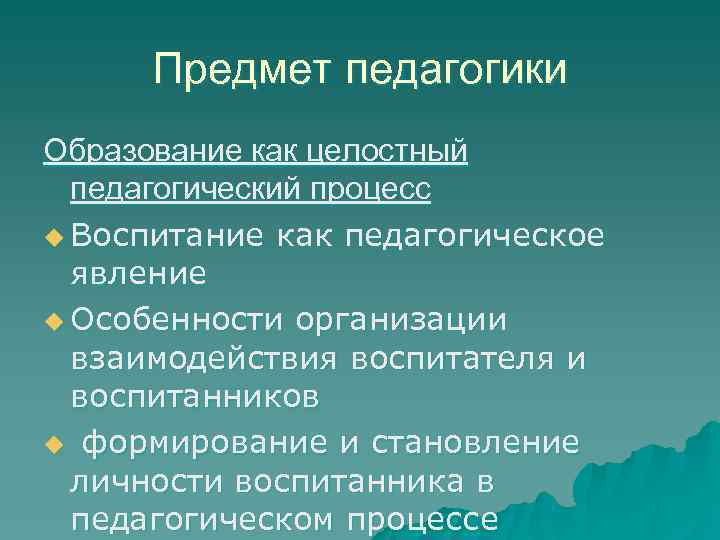 Предмет педагогики

Образование как целостный педагогический процесс

Воспитание как педагогическое явление

Особенности организации взаимодействия воспитателя и воспитанников

формирование и становление личности воспитанника в педагогическом процессе